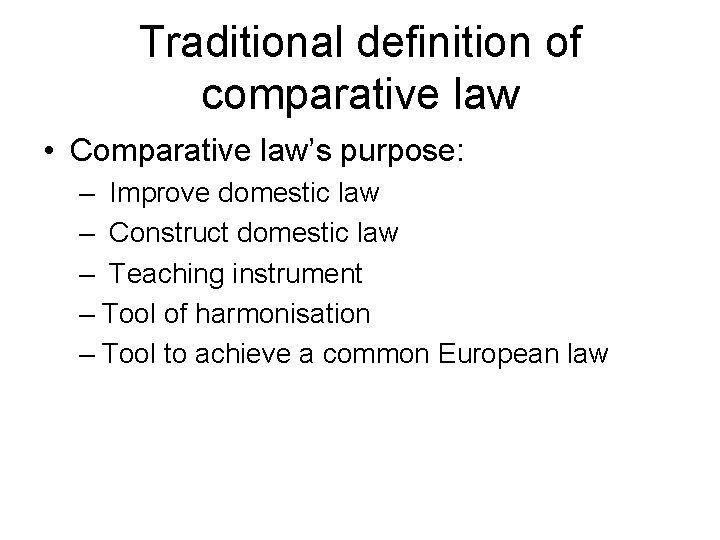 Traditional definition of comparative law

• Comparative law's purpose:
– Improve domestic law
– Construct domestic law
– Teaching instrument
– Tool of harmonisation
– Tool to achieve a common European law